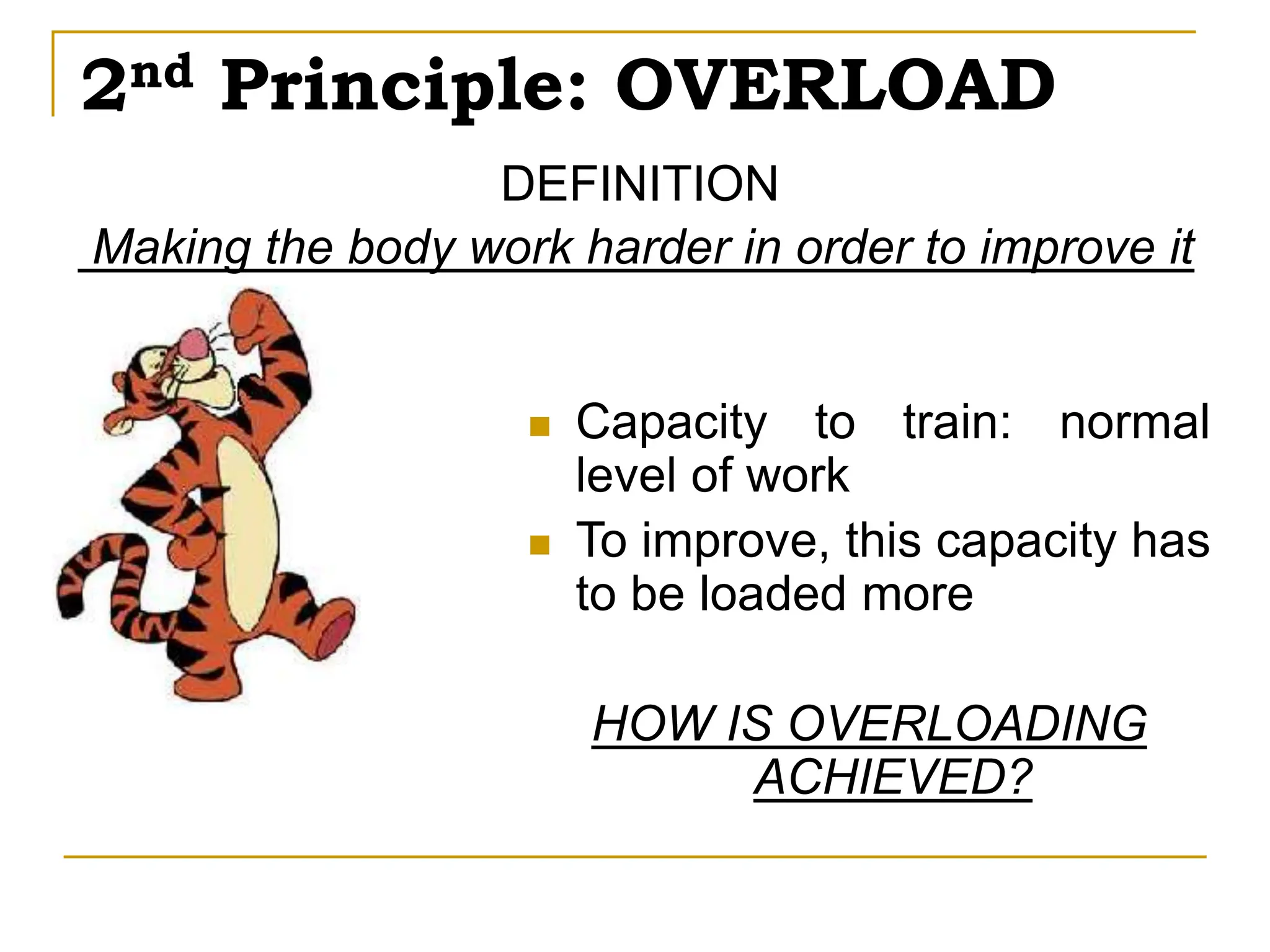 2nd Principle: OVERLOAD

DEFINITION

Making the body work harder in order to improve it

- Capacity to train: normal level of work
- To improve, this capacity has to be loaded more

HOW IS OVERLOADING ACHIEVED?